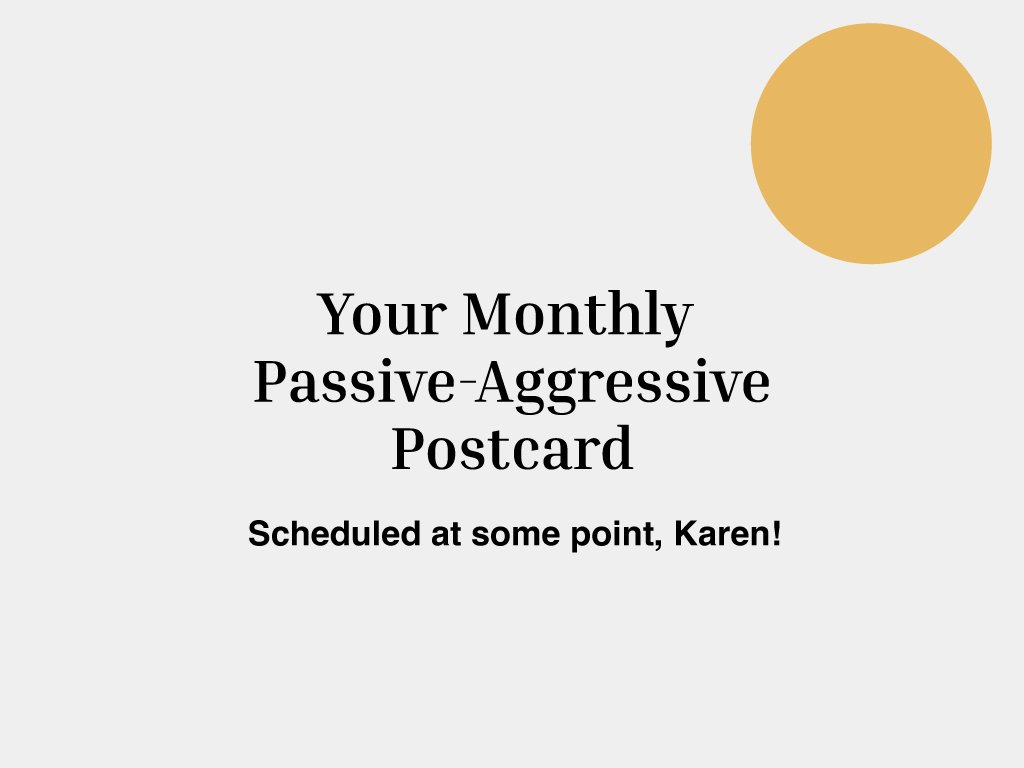 Your Monthly Passive-Aggressive Postcard

Scheduled at some point, Karen!